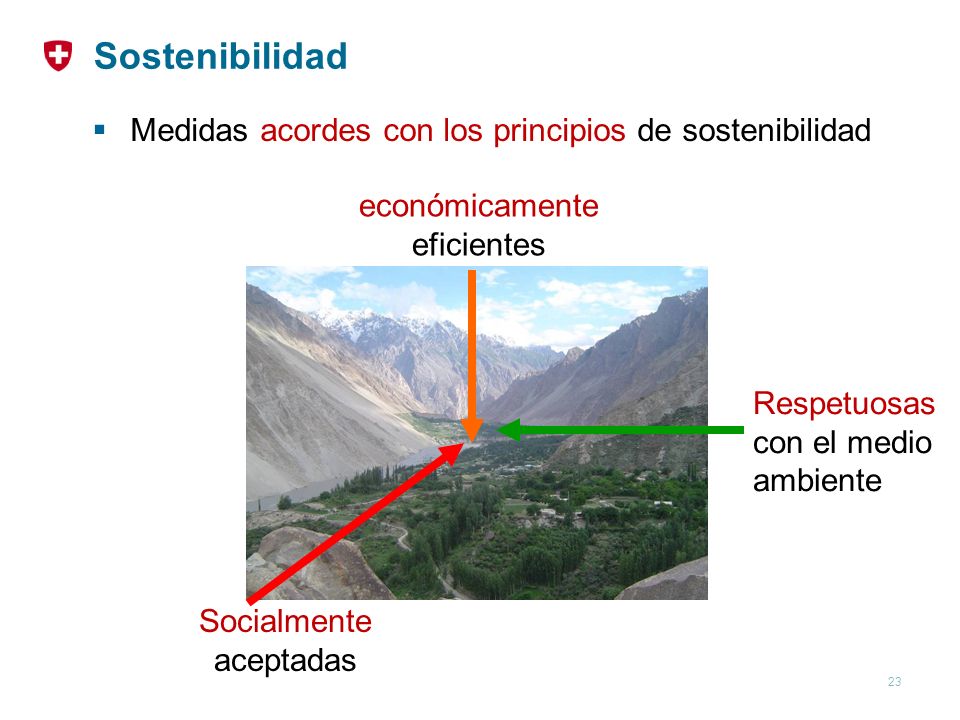 Sostenibilidad

▪ Medidas acordes con los principios de sostenibilidad

económicamente
eficientes

Respetuosas
con el medio
ambiente

Socialmente
aceptadas

23